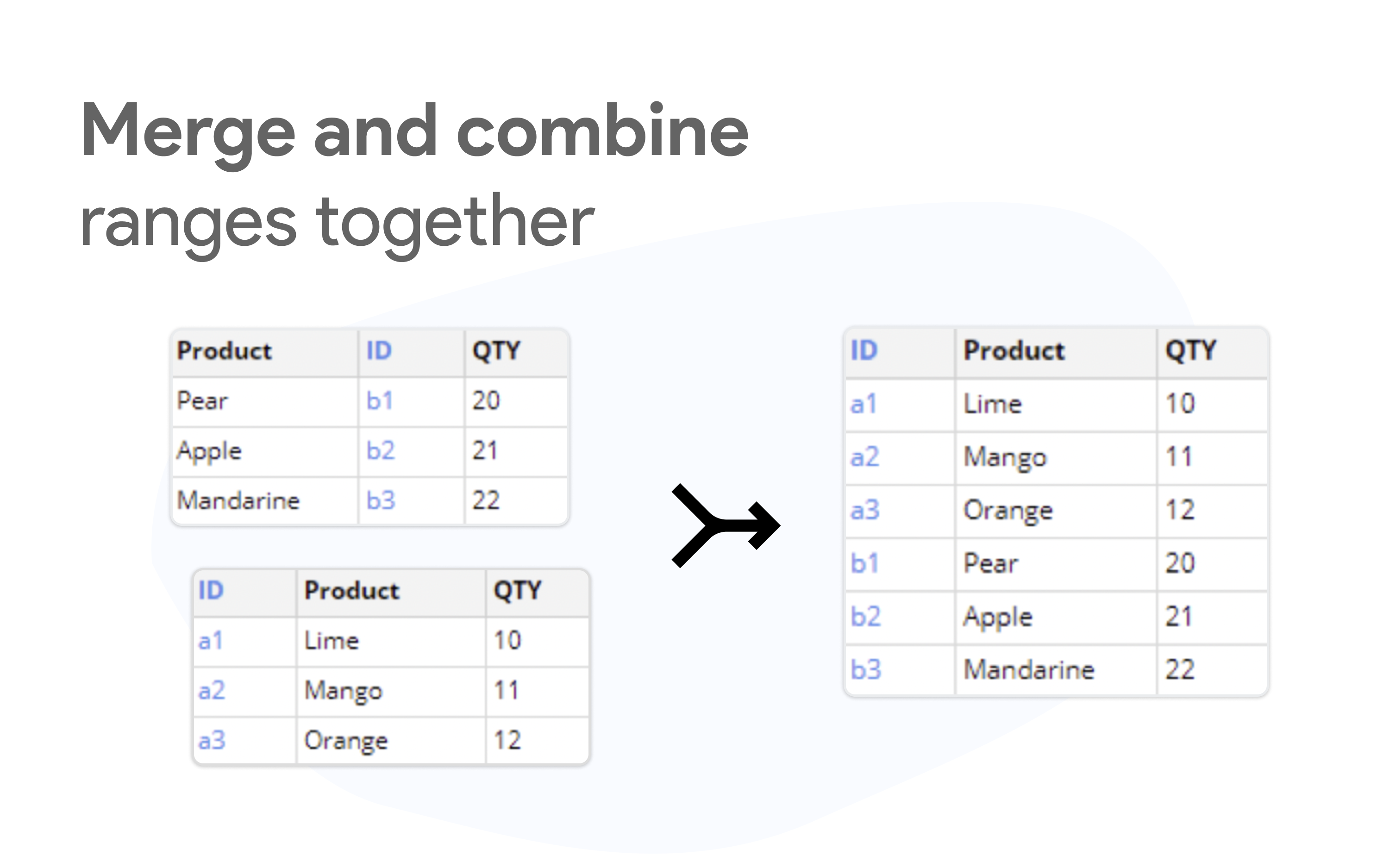 Merge and combine
ranges together

| Product | ID | QTY |
|---|---|---|
| Pear | b1 | 20 |
| Apple | b2 | 21 |
| Mandarine | b3 | 22 |

| ID | Product | QTY |
|---|---|---|
| a1 | Lime | 10 |
| a2 | Mango | 11 |
| a3 | Orange | 12 |

| ID | Product | QTY |
|---|---|---|
| a1 | Lime | 10 |
| a2 | Mango | 11 |
| a3 | Orange | 12 |
| b1 | Pear | 20 |
| b2 | Apple | 21 |
| b3 | Mandarine | 22 |